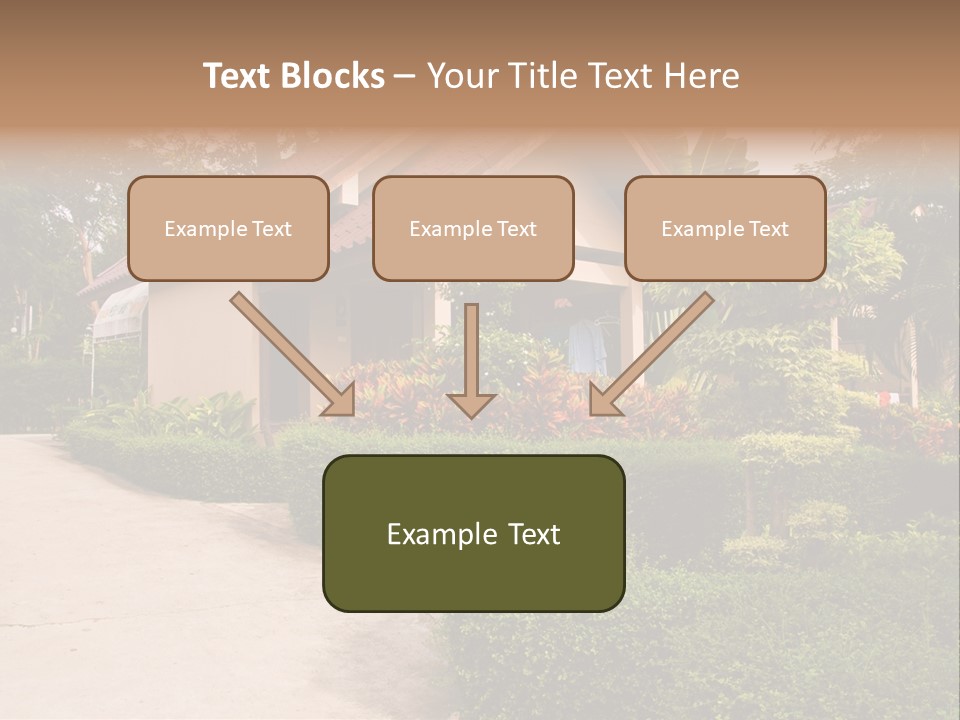 Text Blocks – Your Title Text Here

Example Text

Example Text

Example Text

Example Text